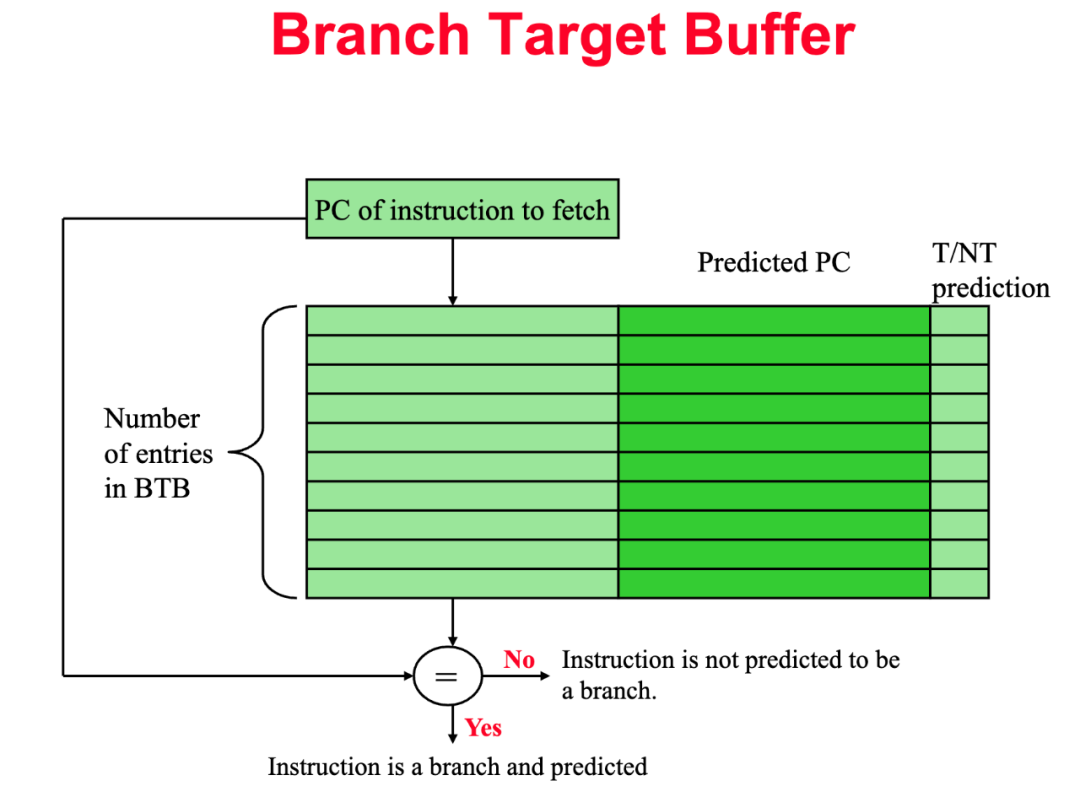 Branch Target Buffer

PC of instruction to fetch

Predicted PC

T/NT prediction

Number of entries in BTB

=

No

Instruction is not predicted to be a branch.

Yes

Instruction is a branch and predicted